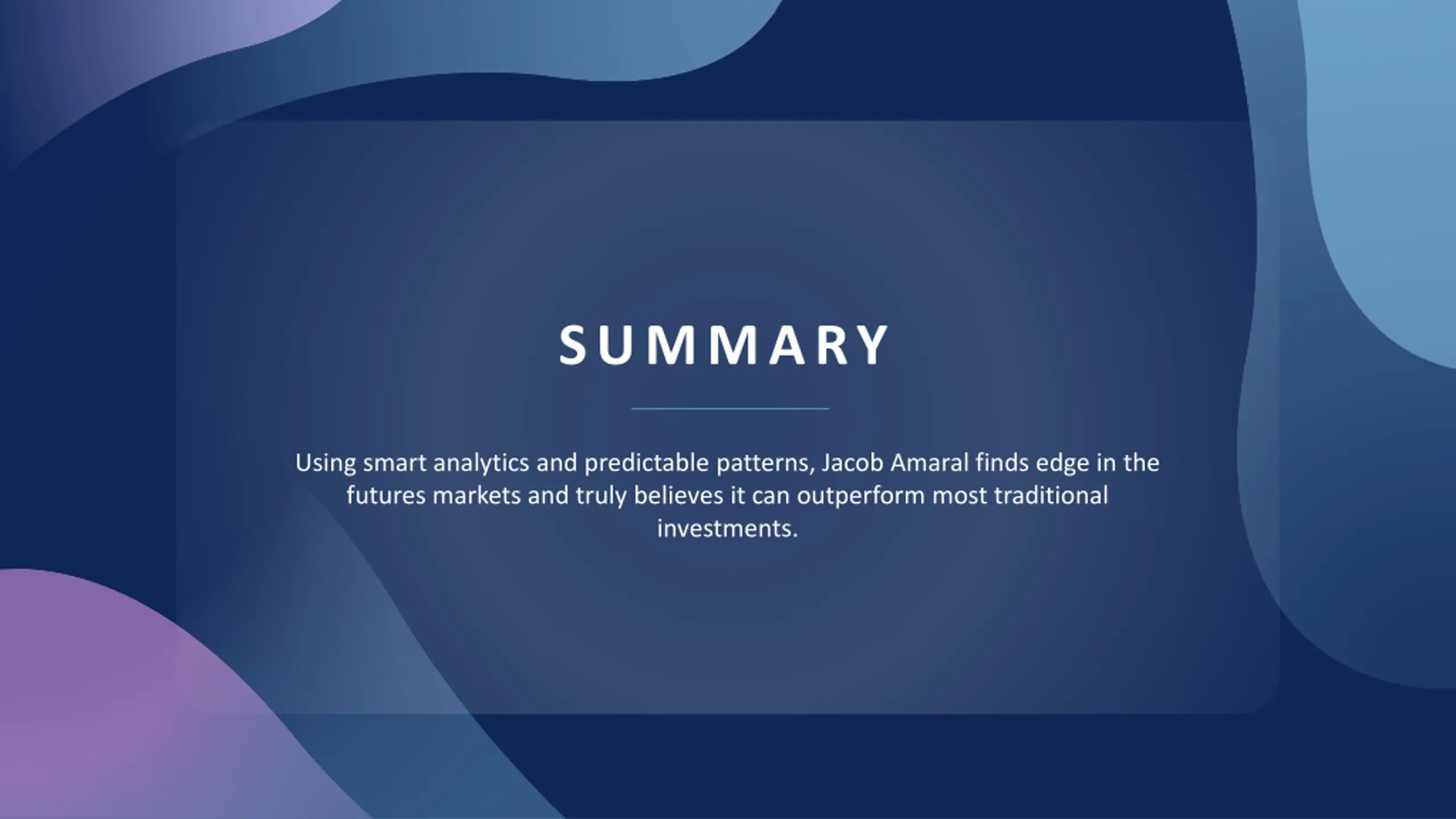 SUMMARY

Using smart analytics and predictable patterns, Jacob Amaral finds edge in the futures markets and truly believes it can outperform most traditional investments.